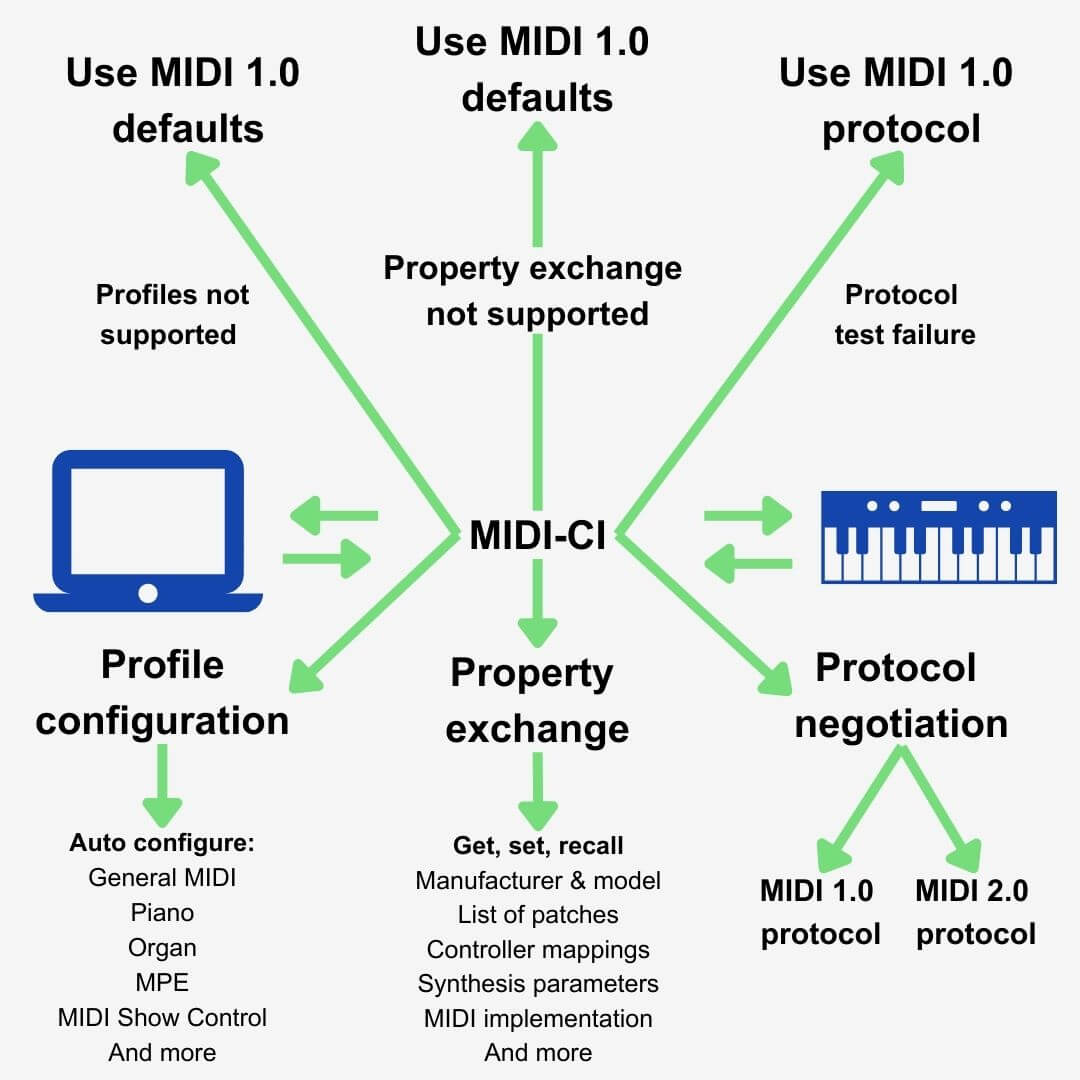 Use MIDI 1.0 defaults

Use MIDI 1.0 defaults

Use MIDI 1.0 protocol

Profiles not supported

Property exchange not supported

Protocol test failure

MIDI-CI

Profile configuration

Property exchange

Protocol negotiation

Auto configure:
General MIDI
Piano
Organ
MPE
MIDI Show Control
And more

Get, set, recall
Manufacturer & model
List of patches
Controller mappings
Synthesis parameters
MIDI implementation
And more

MIDI 1.0 protocol

MIDI 2.0 protocol